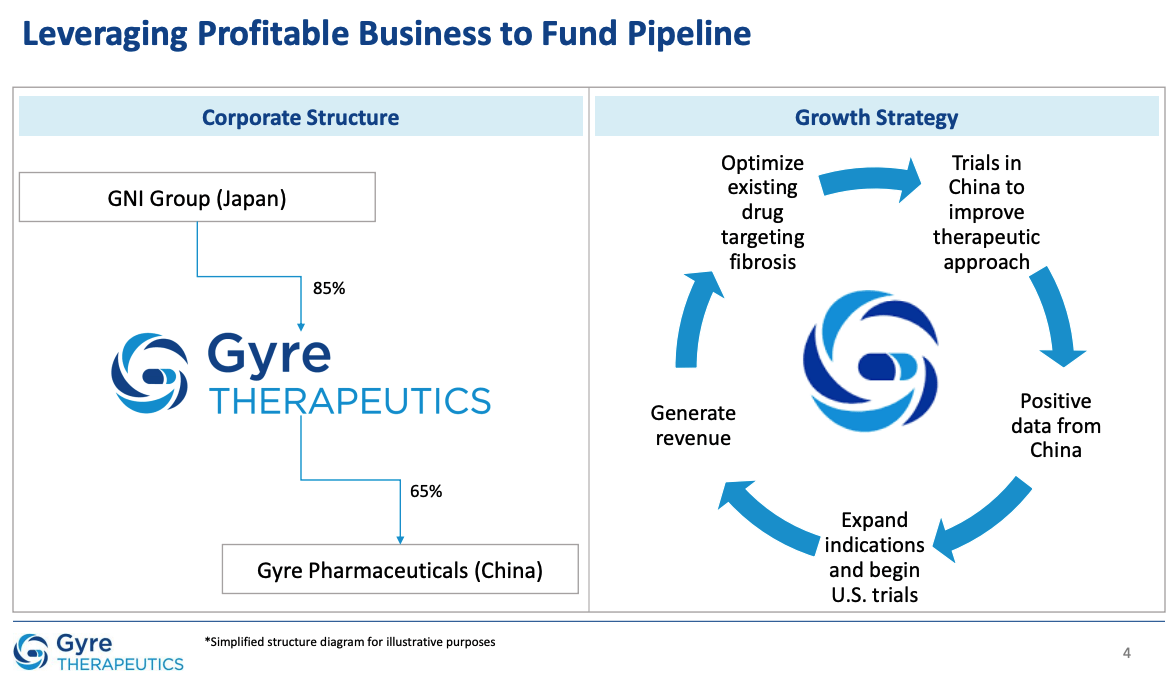 Leveraging Profitable Business to Fund Pipeline

Corporate Structure

GNI Group (Japan)

85%

Gyre THERAPEUTICS

65%

Gyre Pharmaceuticals (China)

Growth Strategy

Optimize existing drug targeting fibrosis

Trials in China to improve therapeutic approach

Positive data from China

Expand indications and begin U.S. trials

Generate revenue

Gyre THERAPEUTICS

*Simplified structure diagram for illustrative purposes

4